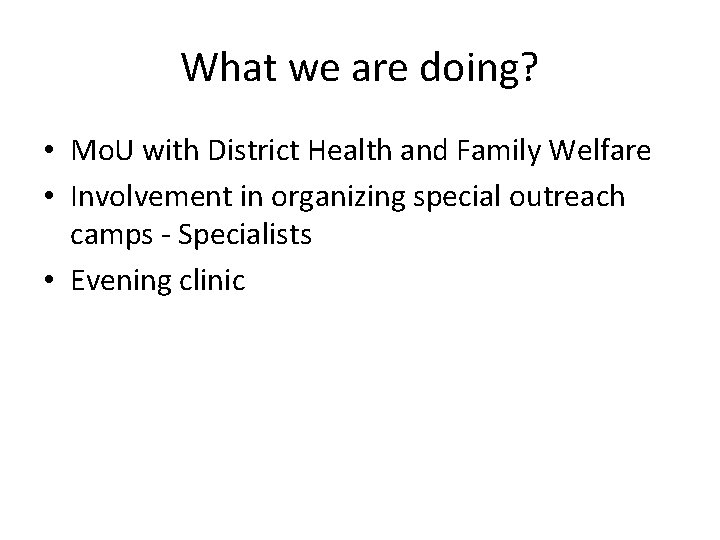 What we are doing?

• MoU with District Health and Family Welfare
• Involvement in organizing special outreach camps - Specialists
• Evening clinic